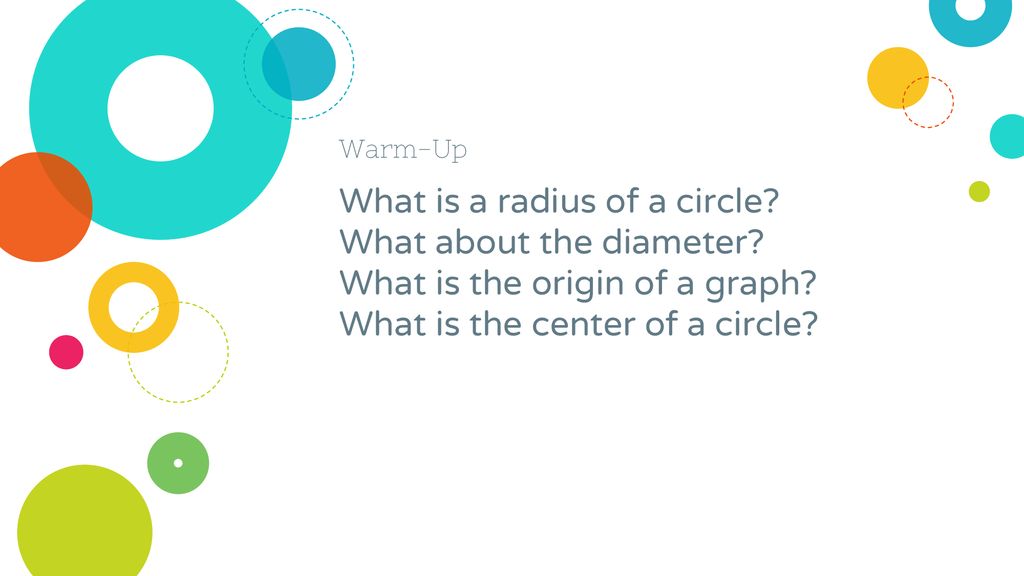 Warm-Up

What is a radius of a circle?
What about the diameter?
What is the origin of a graph?
What is the center of a circle?